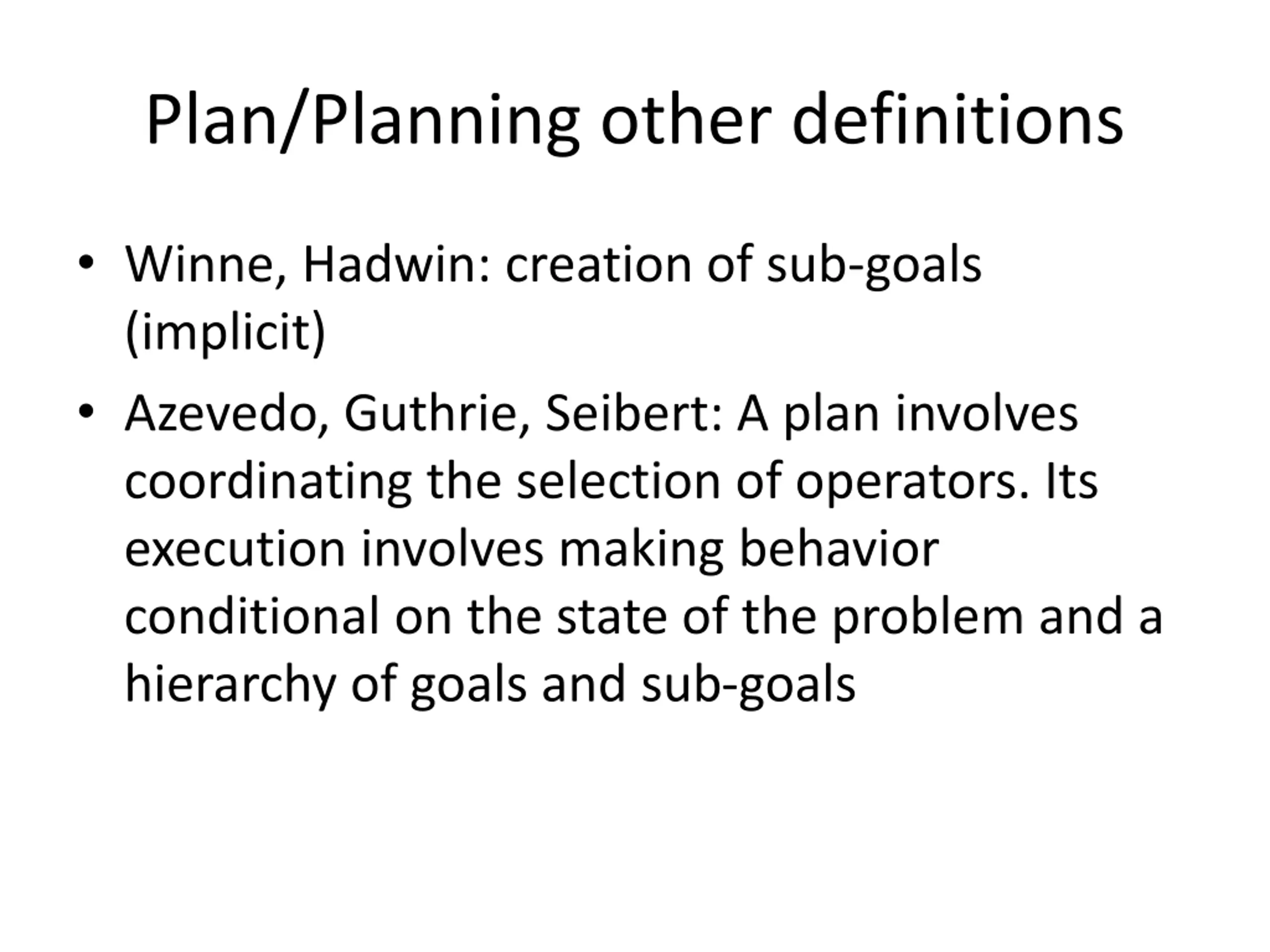 Plan/Planning other definitions

• Winne, Hadwin: creation of sub-goals (implicit)

• Azevedo, Guthrie, Seibert: A plan involves coordinating the selection of operators. Its execution involves making behavior conditional on the state of the problem and a hierarchy of goals and sub-goals